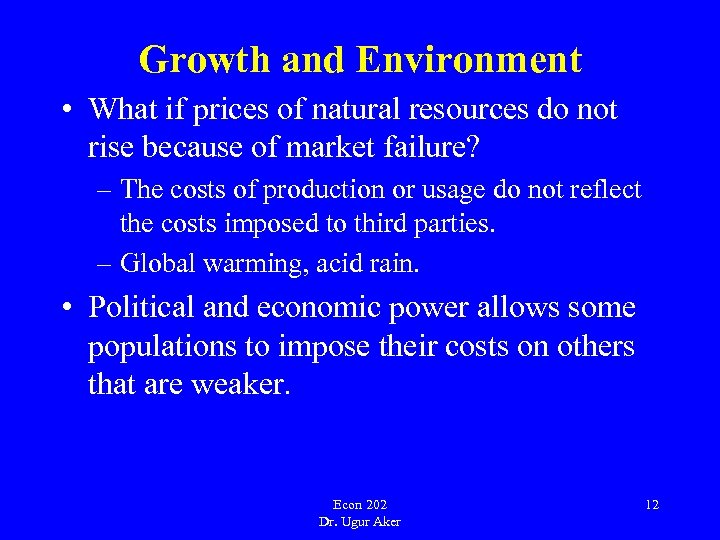 Growth and Environment

• What if prices of natural resources do not rise because of market failure?

– The costs of production or usage do not reflect the costs imposed to third parties.

– Global warming, acid rain.

• Political and economic power allows some populations to impose their costs on others that are weaker.

Econ 202
Dr. Ugur Aker

12